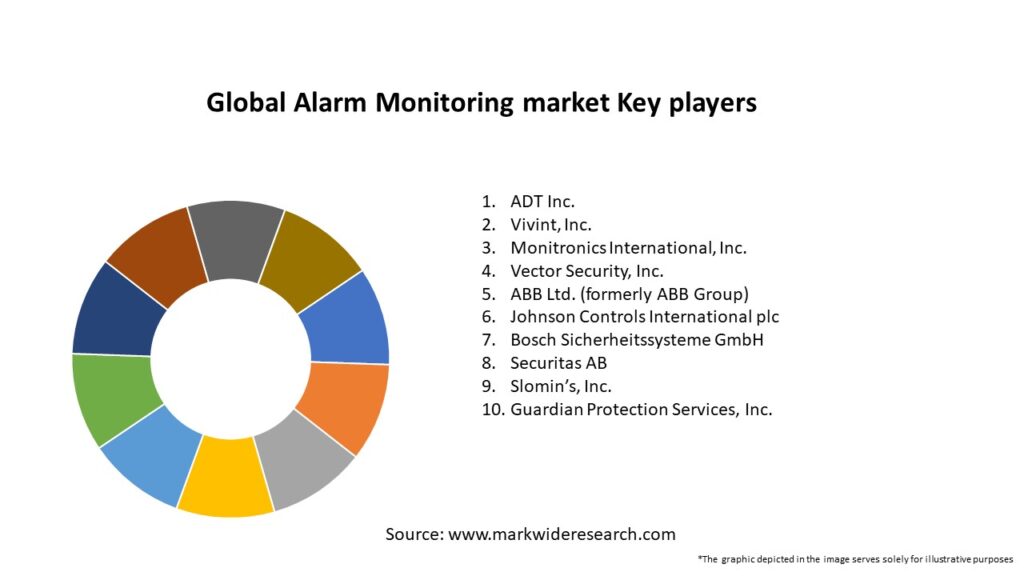 Global Alarm Monitoring market Key players

1. ADT Inc.
2. Vivint, Inc.
3. Monitronics International, Inc.
4. Vector Security, Inc.
5. ABB Ltd. (formerly ABB Group)
6. Johnson Controls International plc
7. Bosch Sicherheitssysteme GmbH
8. Securitas AB
9. Slomin's, Inc.
10. Guardian Protection Services, Inc.

Source: www.markwideresearch.com

*The graphic depicted in the image serves solely for illustrative purposes